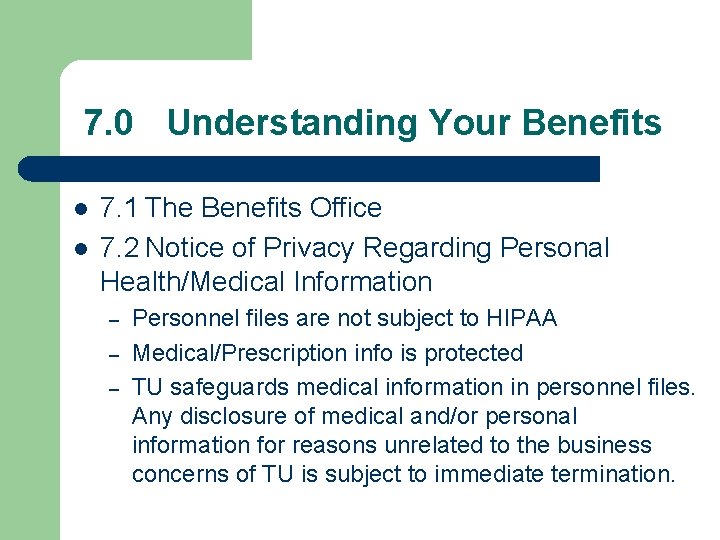 7.0 Understanding Your Benefits

- 7.1 The Benefits Office
- 7.2 Notice of Privacy Regarding Personal Health/Medical Information
  – Personnel files are not subject to HIPAA
  – Medical/Prescription info is protected
  – TU safeguards medical information in personnel files. Any disclosure of medical and/or personal information for reasons unrelated to the business concerns of TU is subject to immediate termination.